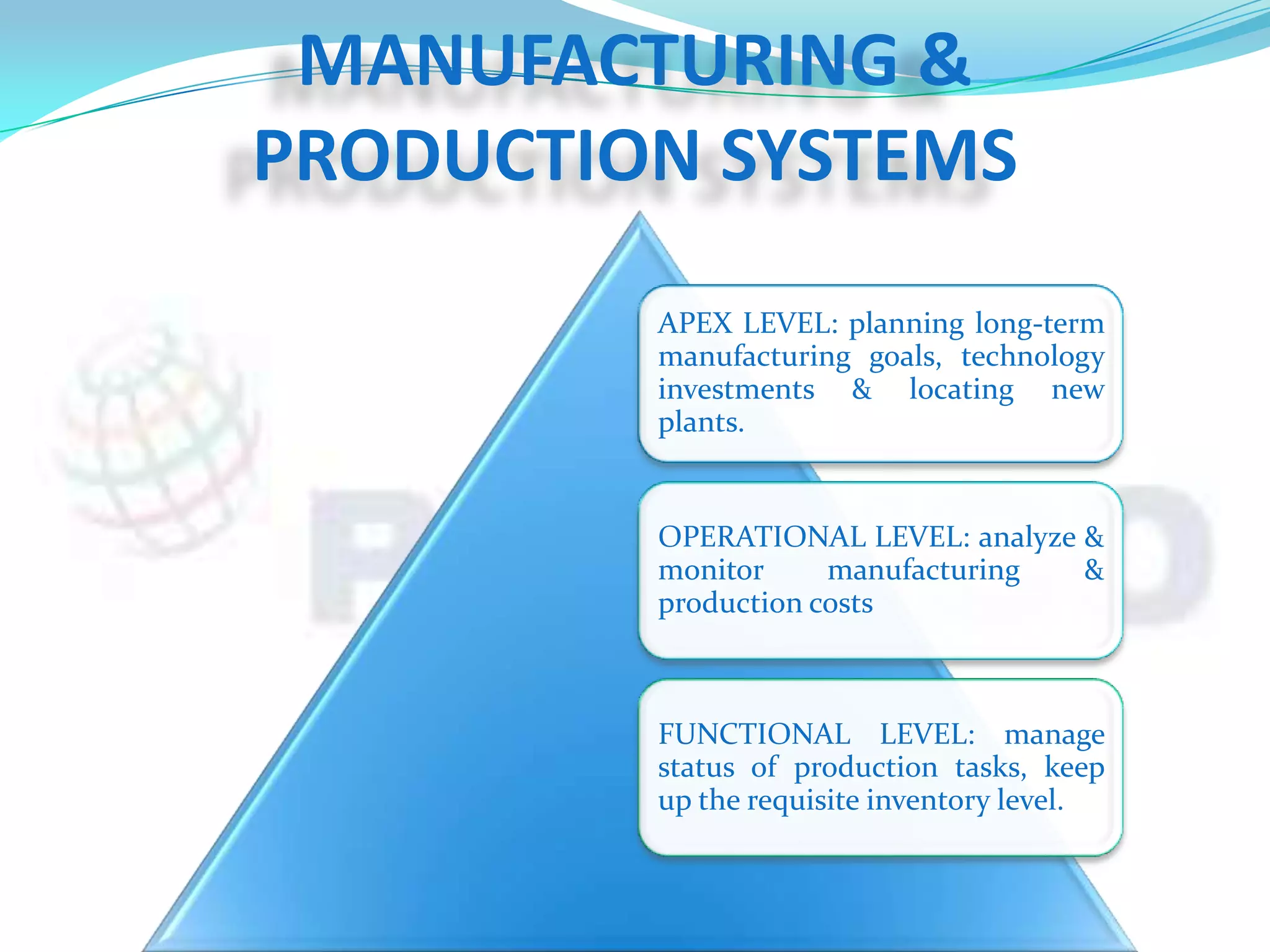 MANUFACTURING & PRODUCTION SYSTEMS

APEX LEVEL: planning long-term manufacturing goals, technology investments & locating new plants.

OPERATIONAL LEVEL: analyze & monitor manufacturing & production costs

FUNCTIONAL LEVEL: manage status of production tasks, keep up the requisite inventory level.